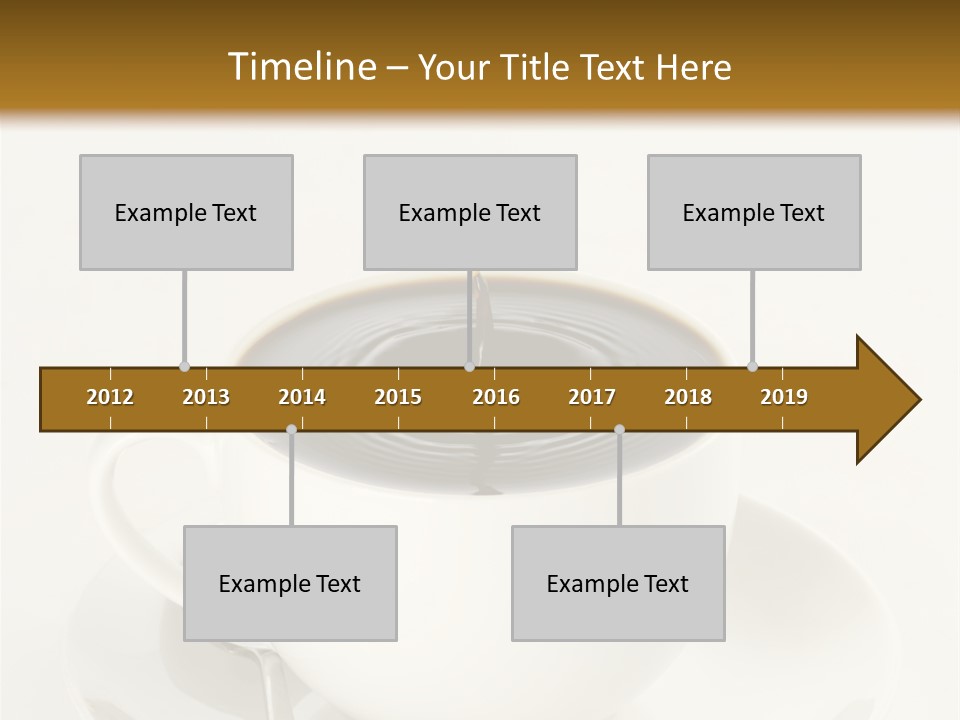 Timeline – Your Title Text Here

Example Text

Example Text

Example Text

2012 2013 2014 2015 2016 2017 2018 2019

Example Text

Example Text